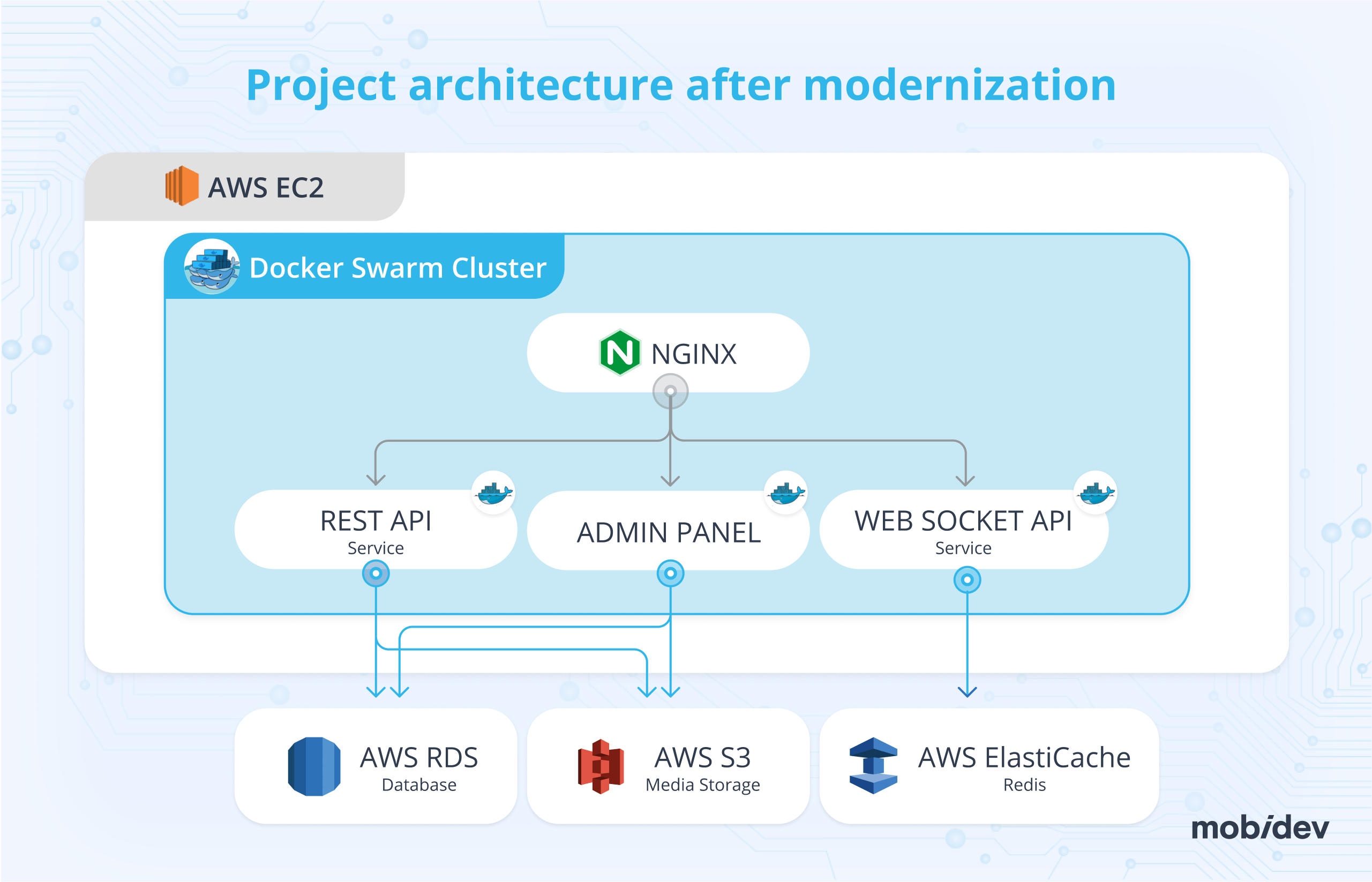 Project architecture after modernization

AWS EC2

Docker Swarm Cluster

NGINX

REST API
Service

ADMIN PANEL

WEB SOCKET API
Service

AWS RDS
Database

AWS S3
Media Storage

AWS ElastiCache
Redis

mobidev